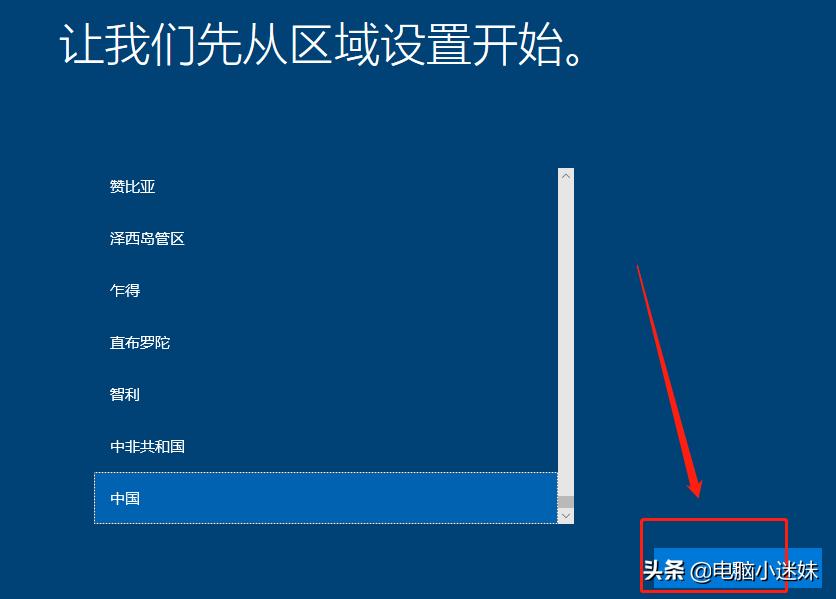 让我们先从区域设置开始。

赞比亚

泽西岛管区

乍得

直布罗陀

智利

中非共和国

中国

头条 @电脑小迷妹